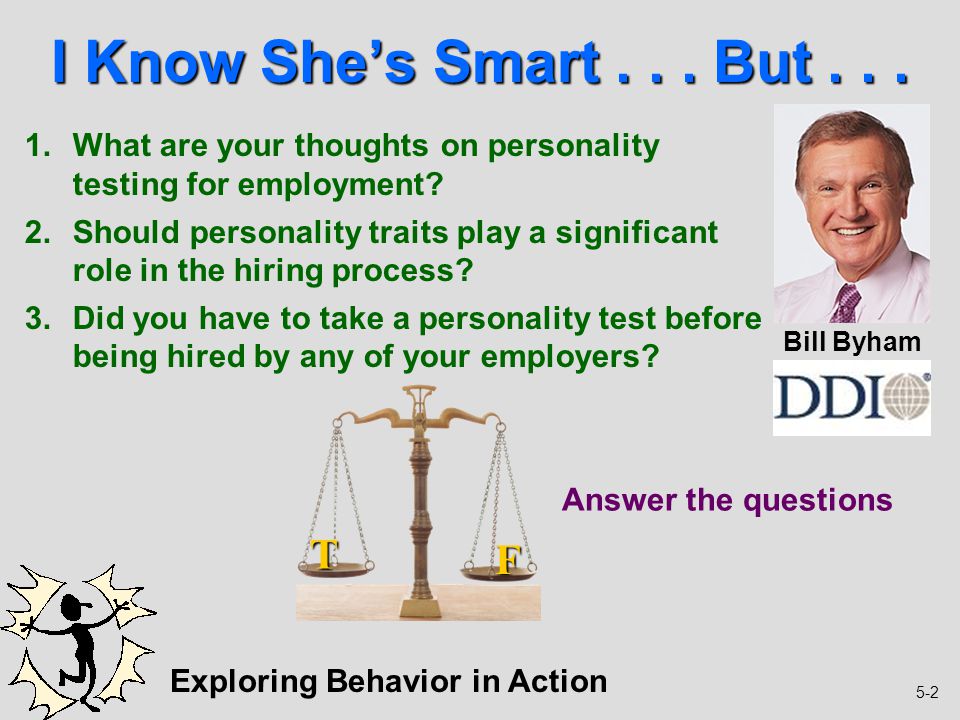 I Know She's Smart . . . But . . .

1. What are your thoughts on personality testing for employment?
2. Should personality traits play a significant role in the hiring process?
3. Did you have to take a personality test before being hired by any of your employers?

Bill Byham

DDI

T F

Answer the questions

Exploring Behavior in Action

5-2